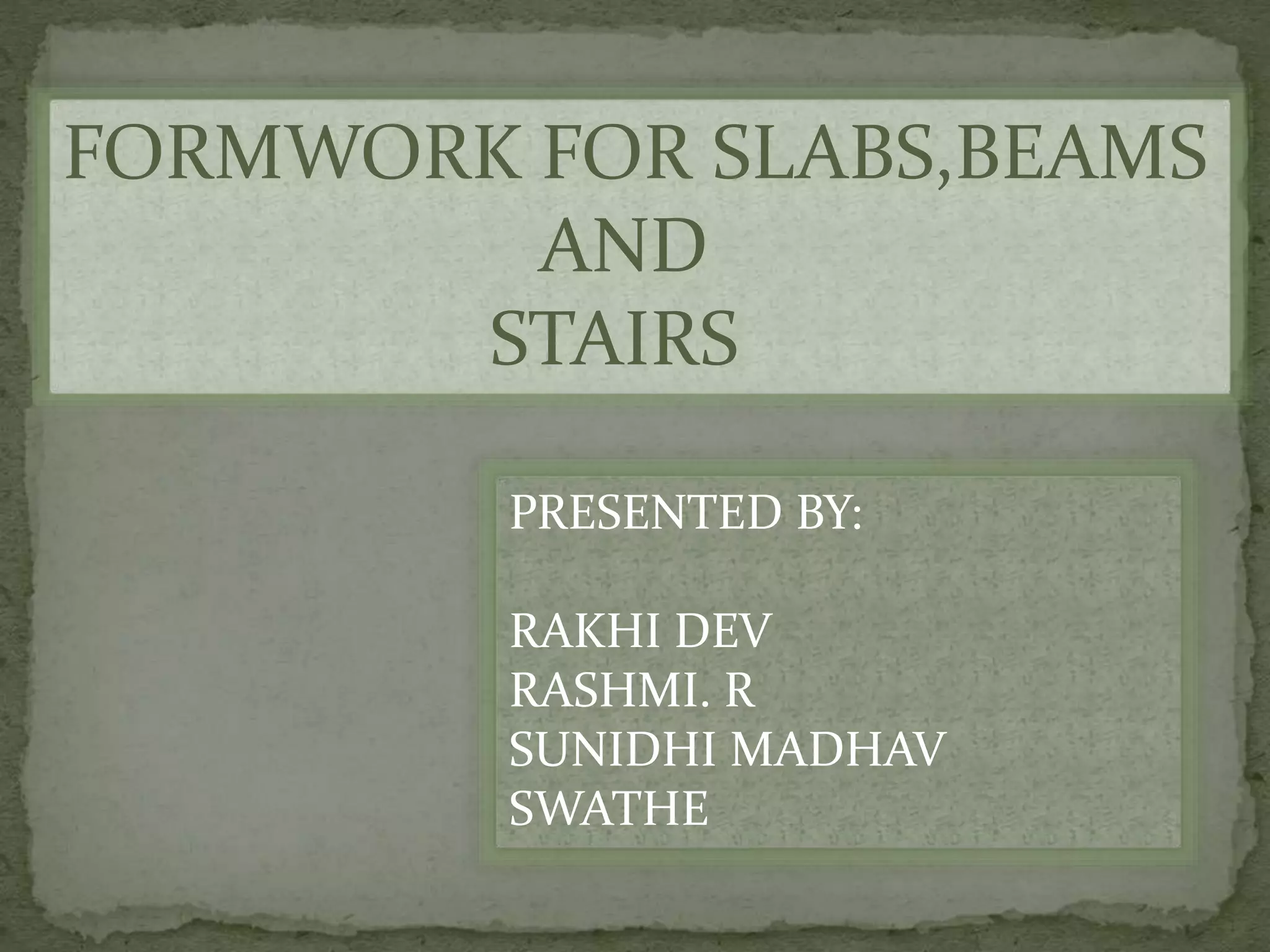 FORMWORK FOR SLABS,BEAMS AND STAIRS

PRESENTED BY:

RAKHI DEV
RASHMI. R
SUNIDHI MADHAV
SWATHE